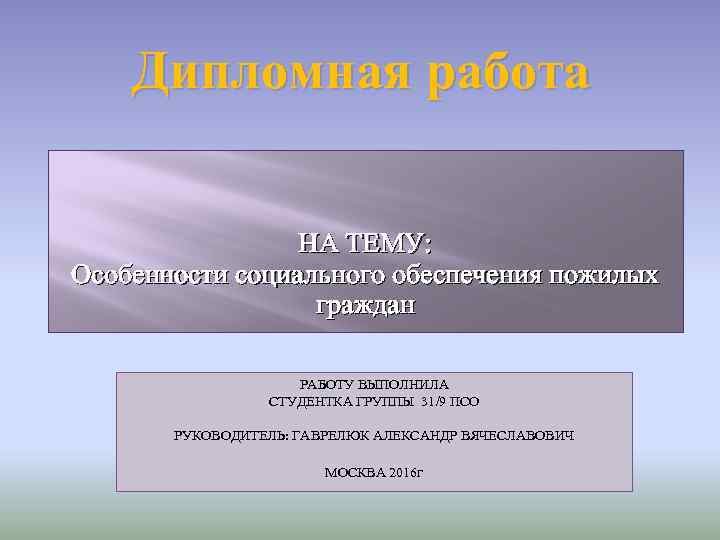 Дипломная работа

НА ТЕМУ:
Особенности социального обеспечения пожилых граждан

РАБОТУ ВЫПОЛНИЛА
СТУДЕНТКА ГРУППЫ 31/9 ПСО

РУКОВОДИТЕЛЬ: ГАВРЕЛЮК АЛЕКСАНДР ВЯЧЕСЛАВОВИЧ

МОСКВА 2016г